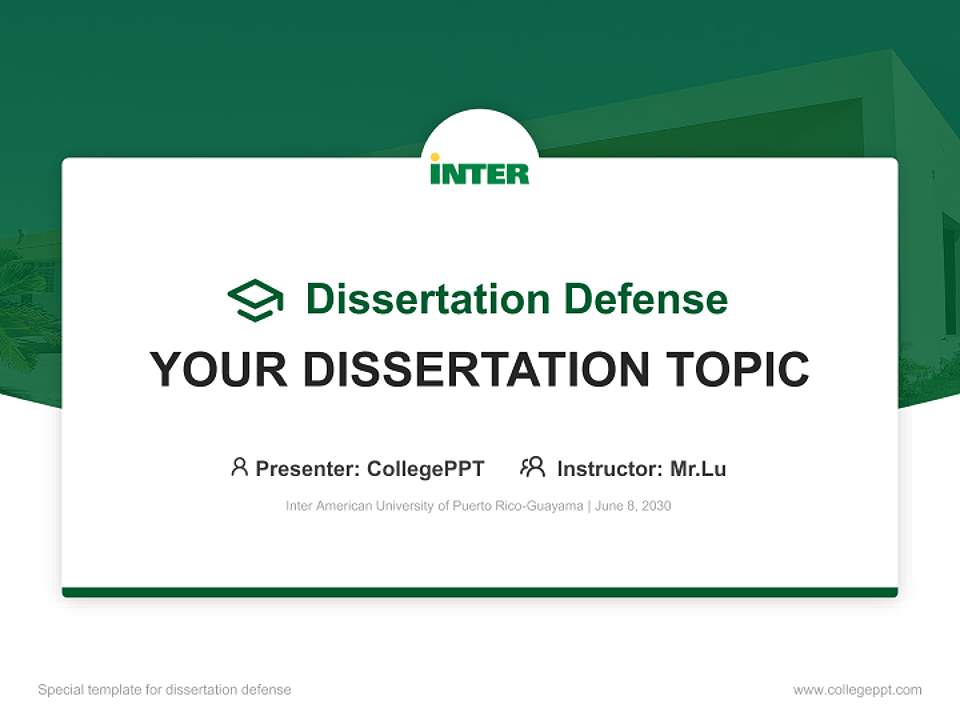 INTER

Dissertation Defense

YOUR DISSERTATION TOPIC

Presenter: CollegePPT Instructor: Mr.Lu

Inter American University of Puerto Rico-Guayama | June 8, 2030

Special template for dissertation defense

www.collegeppt.com